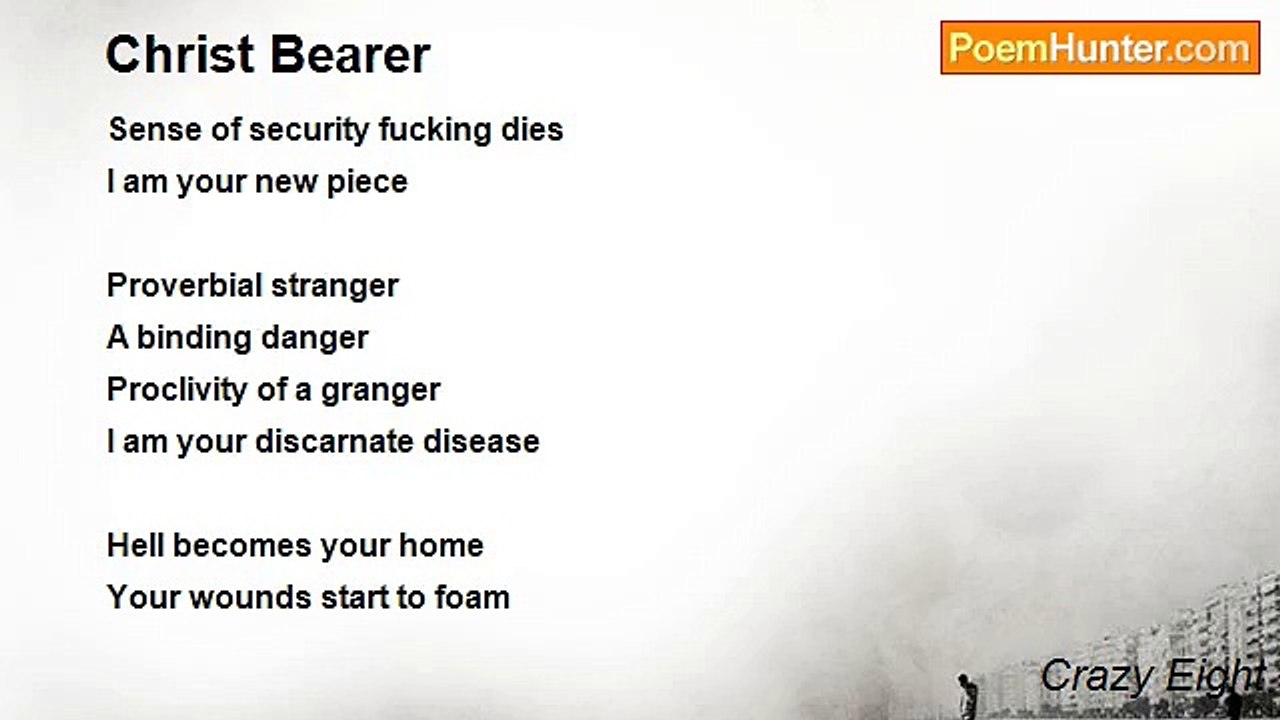 Christ Bearer

PoemHunter.com

Sense of security fucking dies
I am your new piece

Proverbial stranger
A binding danger
Proclivity of a granger
I am your discarnate disease

Hell becomes your home
Your wounds start to foam

Crazy Eight